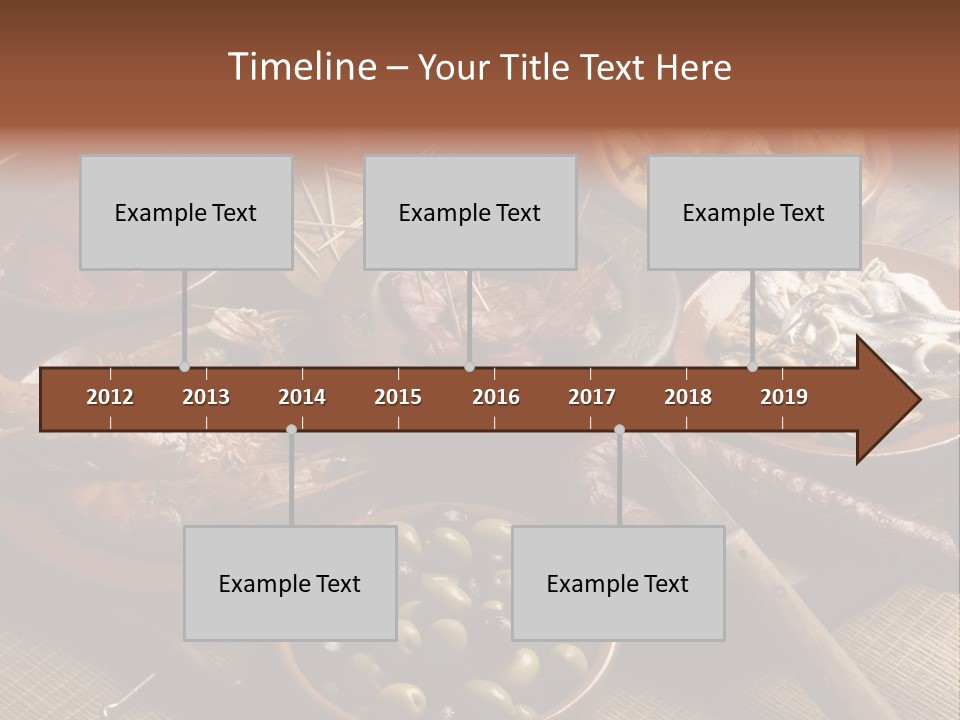 Timeline – Your Title Text Here

Example Text

Example Text

Example Text

2012 2013 2014 2015 2016 2017 2018 2019

Example Text

Example Text